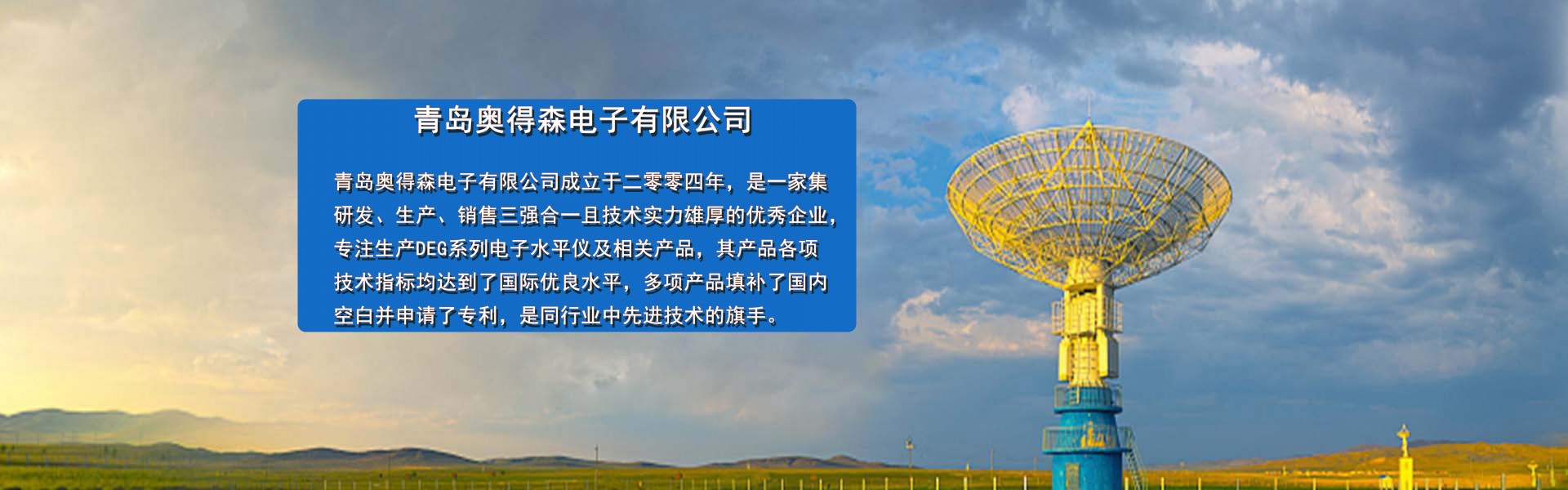 青岛奥得森电子有限公司

青岛奥得森电子有限公司成立于二零零四年，是一家集研发、生产、销售三强合一且技术实力雄厚的优秀企业，专注生产DEG系列电子水平仪及相关产品，其产品各项技术指标均达到了国际优良水平，多项产品填补了国内空白并申请了专利，是同行业中先进技术的旗手。